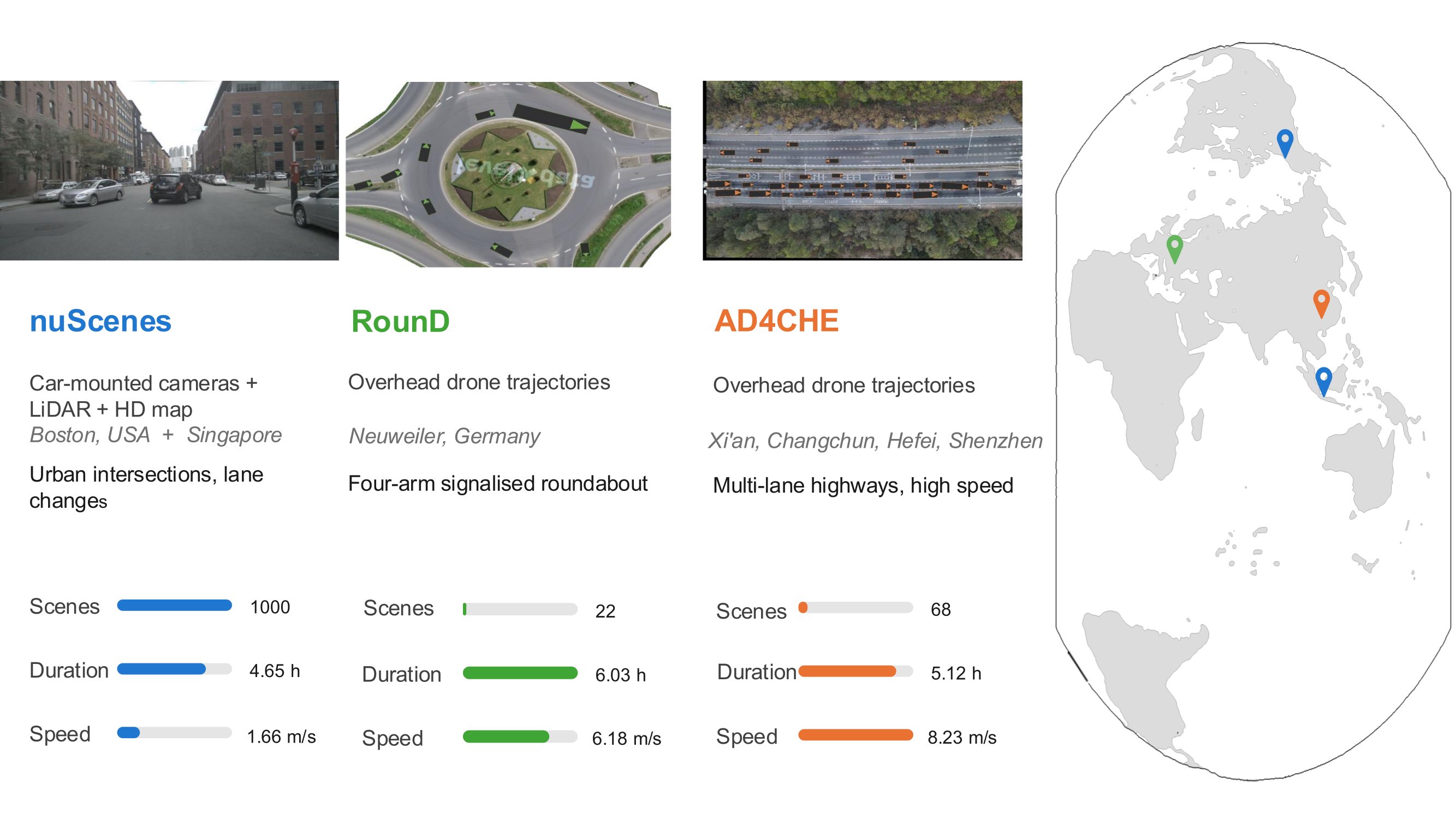 nuScenes

Car-mounted cameras + LiDAR + HD map
Boston, USA + Singapore

Urban intersections, lane changes

Scenes 1000

Duration 4.65 h

Speed 1.66 m/s

RounD

Overhead drone trajectories

Neuweiler, Germany

Four-arm signalised roundabout

Scenes 22

Duration 6.03 h

Speed 6.18 m/s

AD4CHE

Overhead drone trajectories

Xi'an, Changchun, Hefei, Shenzhen

Multi-lane highways, high speed

Scenes 68

Duration 5.12 h

Speed 8.23 m/s